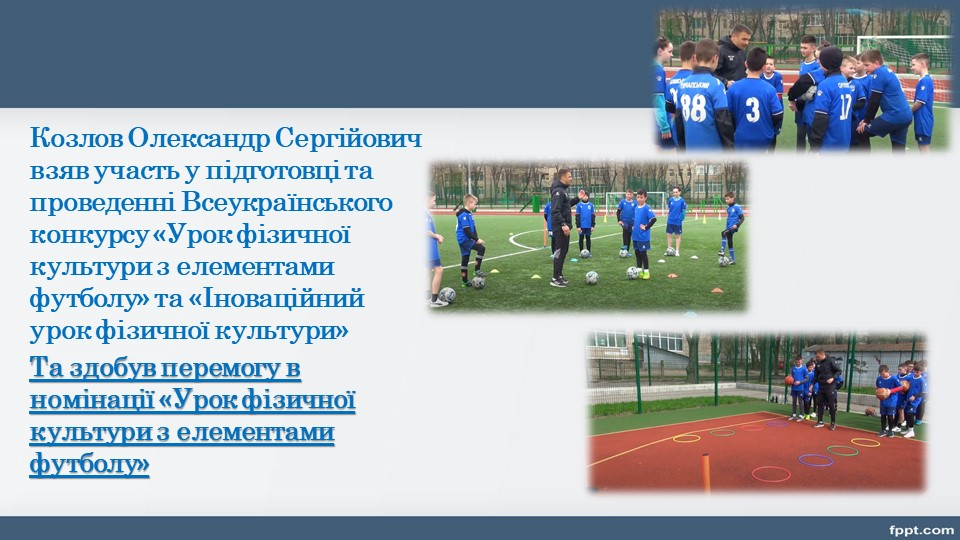 Козлов Олександр Сергійович взяв участь у підготовці та проведенні Всеукраїнського конкурсу «Урок фізичної культури з елементами футболу» та «Іноваційний урок фізичної культури»

Та здобув перемогу в номінації «Урок фізичної культури з елементами футболу»

88 3 17

fppt.com